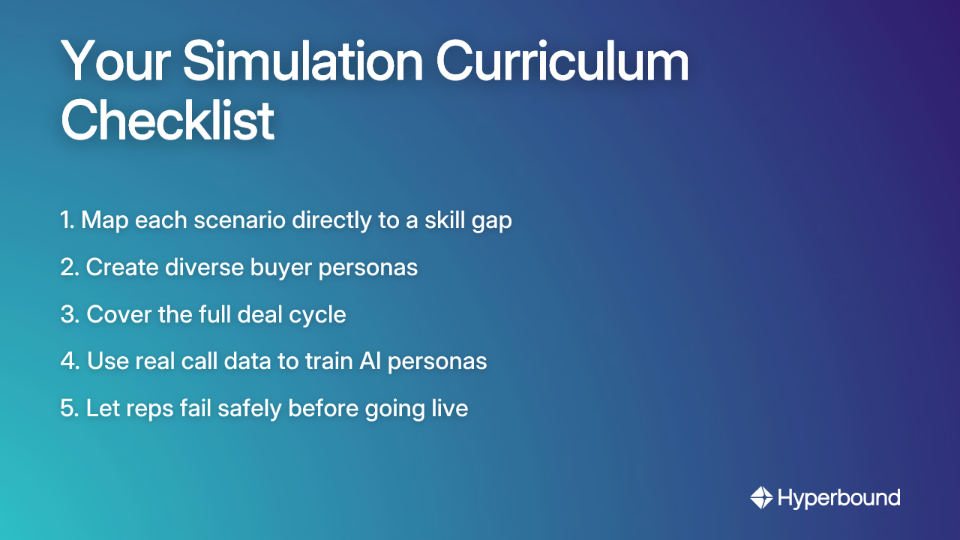 Your Simulation Curriculum Checklist

1. Map each scenario directly to a skill gap
2. Create diverse buyer personas
3. Cover the full deal cycle
4. Use real call data to train AI personas
5. Let reps fail safely before going live

Hyperbound